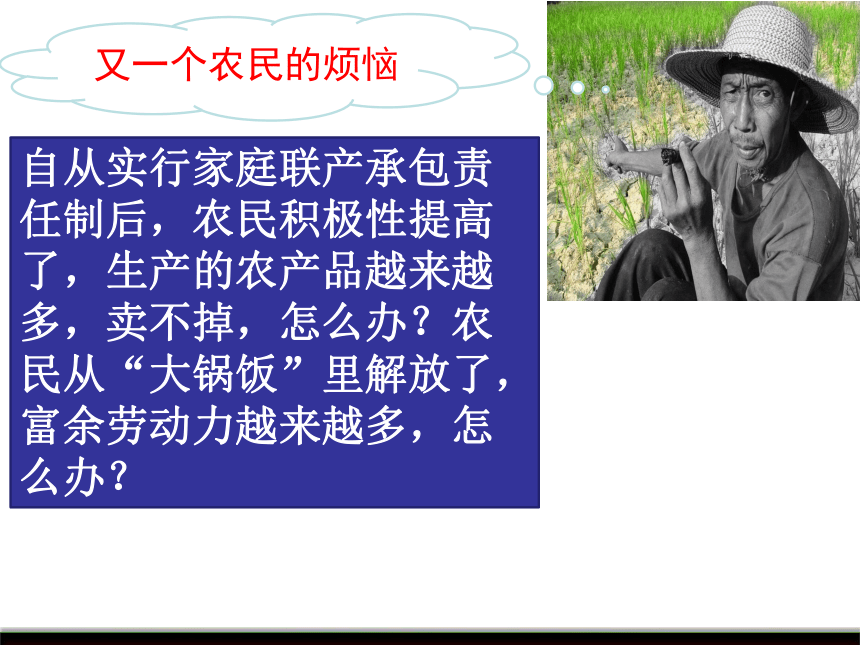 又一个农民的烦恼

自从实行家庭联产承包责任制后，农民积极性提高了，生产的农产品越来越多，卖不掉，怎么办？农民从“大锅饭”里解放了，富余劳动力越来越多，怎么办？